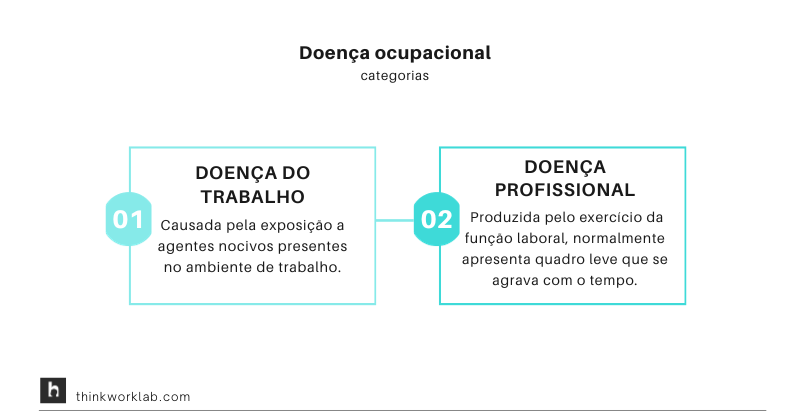 Doença ocupacional
categorias

01
DOENÇA DO TRABALHO
Causada pela exposição a agentes nocivos presentes no ambiente de trabalho.

02
DOENÇA PROFISSIONAL
Produzida pelo exercício da função laboral, normalmente apresenta quadro leve que se agrava com o tempo.

h
thinkworklab.com